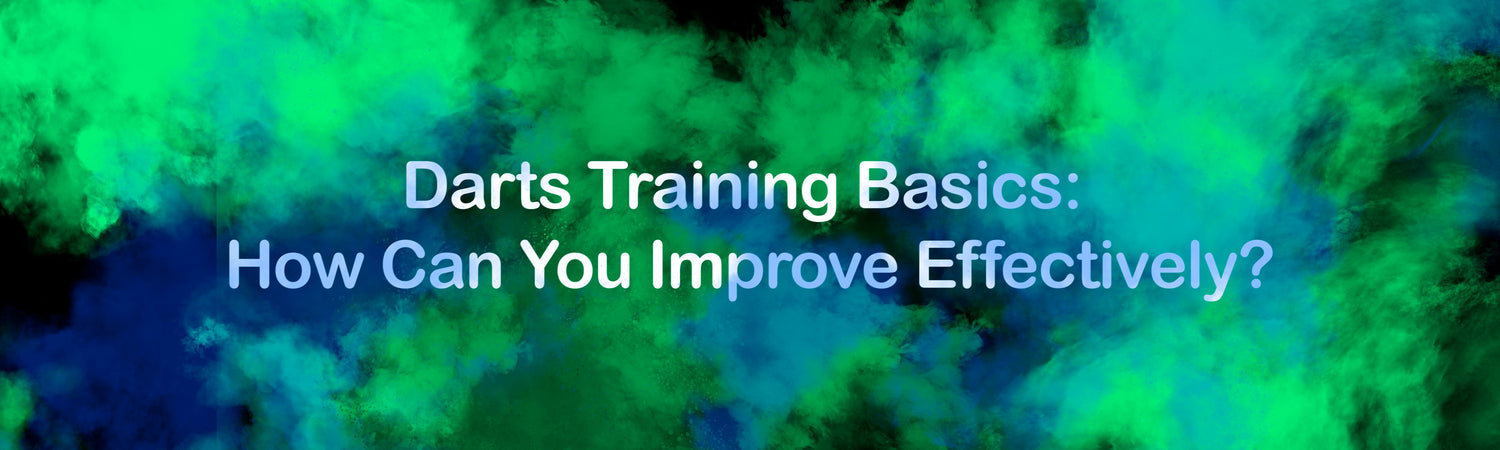 Darts Training Basics:
How Can You Improve Effectively?